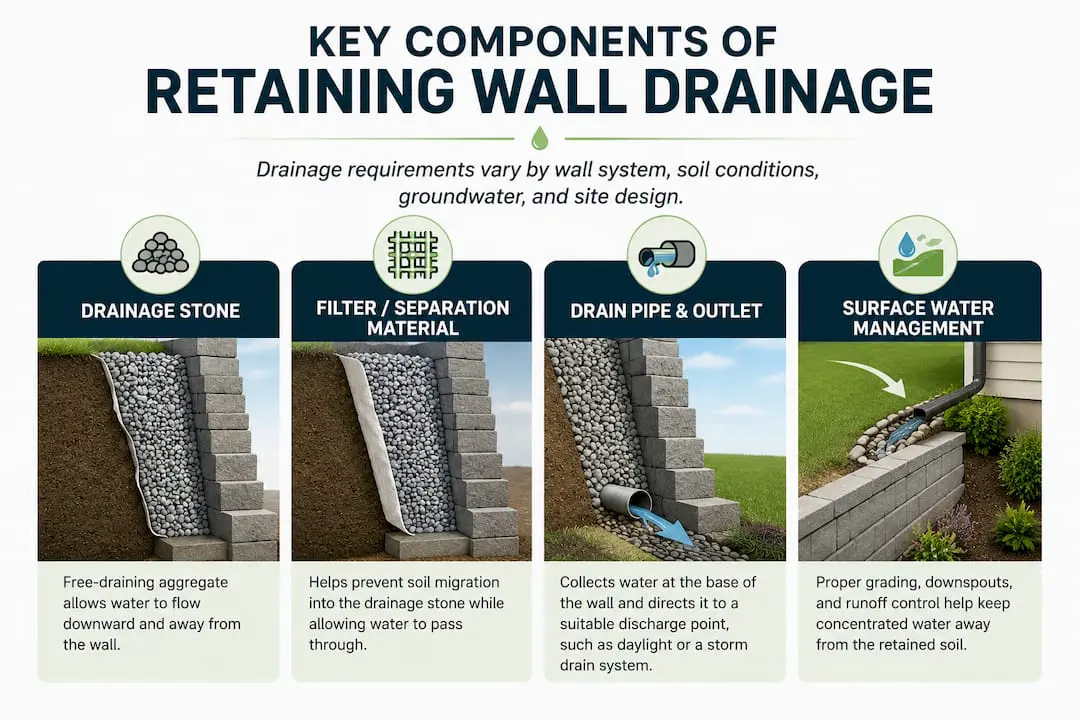 KEY COMPONENTS OF
RETAINING WALL DRAINAGE

Drainage requirements vary by wall system, soil conditions, groundwater, and site design.

DRAINAGE STONE

Free-draining aggregate allows water to flow downward and away from the wall.

FILTER / SEPARATION MATERIAL

Helps prevent soil migration into the drainage stone while allowing water to pass through.

DRAIN PIPE & OUTLET

Collects water at the base of the wall and directs it to a suitable discharge point, such as daylight or a storm drain system.

SURFACE WATER MANAGEMENT

Proper grading, downspouts, and runoff control help keep concentrated water away from the retained soil.